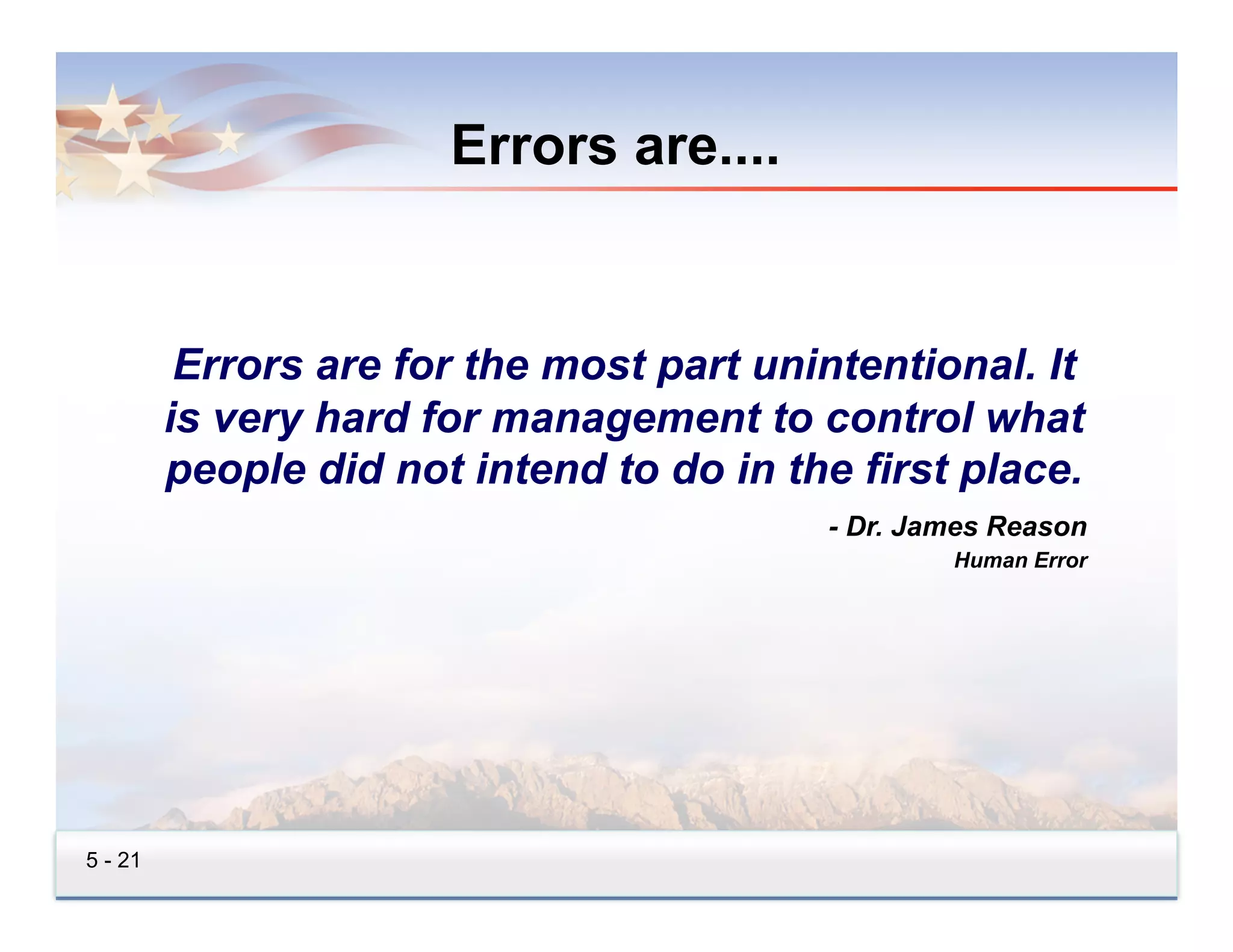 Errors are....

Errors are for the most part unintentional. It is very hard for management to control what people did not intend to do in the first place.

- Dr. James Reason
Human Error

5 - 21